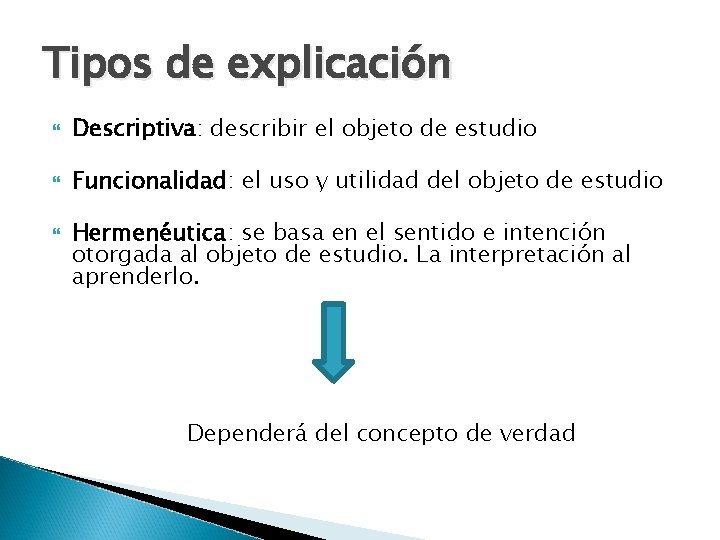 Tipos de explicación

Descriptiva: describir el objeto de estudio

Funcionalidad: el uso y utilidad del objeto de estudio

Hermenéutica: se basa en el sentido e intención otorgada al objeto de estudio. La interpretación al aprenderlo.

Dependerá del concepto de verdad